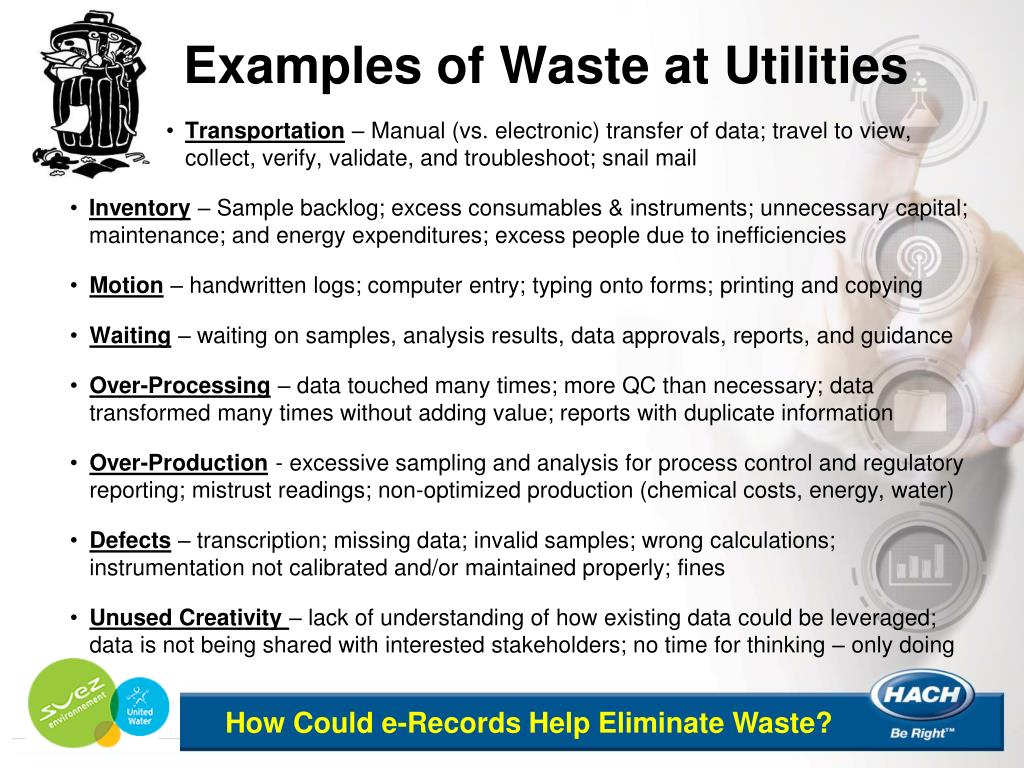 Examples of Waste at Utilities

• Transportation – Manual (vs. electronic) transfer of data; travel to view, collect, verify, validate, and troubleshoot; snail mail

• Inventory – Sample backlog; excess consumables & instruments; unnecessary capital; maintenance; and energy expenditures; excess people due to inefficiencies

• Motion – handwritten logs; computer entry; typing onto forms; printing and copying

• Waiting – waiting on samples, analysis results, data approvals, reports, and guidance

• Over-Processing – data touched many times; more QC than necessary; data transformed many times without adding value; reports with duplicate information

• Over-Production - excessive sampling and analysis for process control and regulatory reporting; mistrust readings; non-optimized production (chemical costs, energy, water)

• Defects – transcription; missing data; invalid samples; wrong calculations; instrumentation not calibrated and/or maintained properly; fines

• Unused Creativity – lack of understanding of how existing data could be leveraged; data is not being shared with interested stakeholders; no time for thinking – only doing

suez environnement

United Water

How Could e-Records Help Eliminate Waste?

HACH

Be Right™